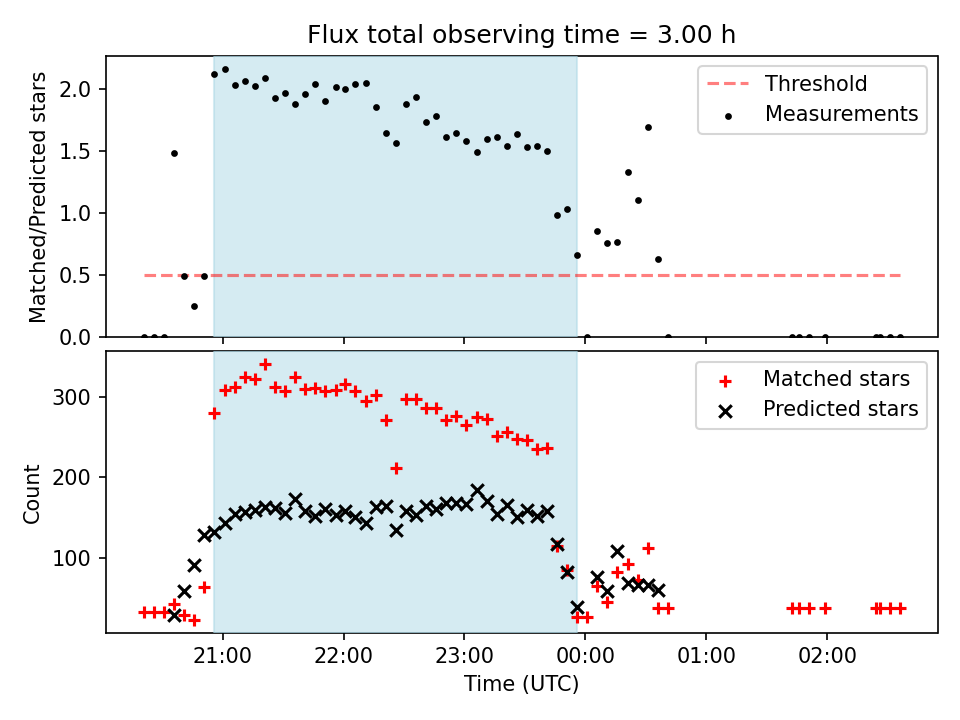 Flux total observing time = 3.00 h

Matched/Predicted stars

2.0
1.5
1.0
0.5
0.0

Threshold
Measurements

Count

300
200
100

Matched stars
Predicted stars

21:00
22:00
23:00
00:00
01:00
02:00

Time (UTC)